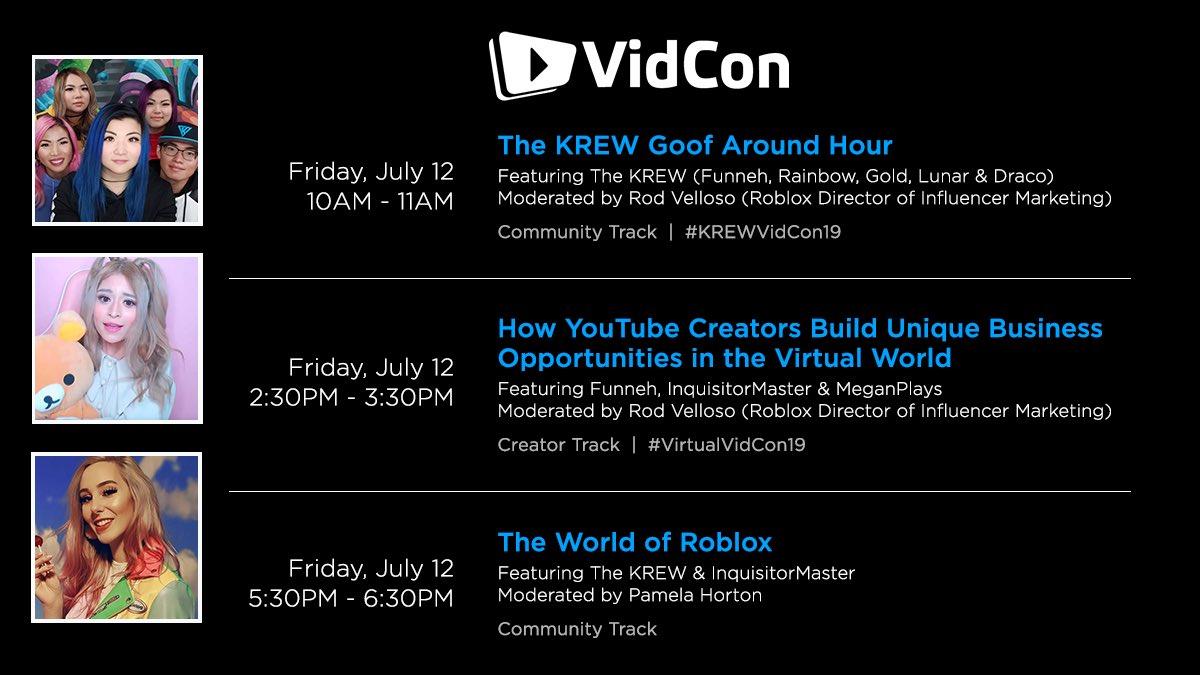 VidCon

Friday, July 12
10AM - 11AM

The KREW Goof Around Hour
Featuring The KREW (Funneh, Rainbow, Gold, Lunar & Draco)
Moderated by Rod Velloso (Roblox Director of Influencer Marketing)
Community Track | #KREWVidCon19

Friday, July 12
2:30PM - 3:30PM

How YouTube Creators Build Unique Business Opportunities in the Virtual World
Featuring Funneh, InquisitorMaster & MeganPlays
Moderated by Rod Velloso (Roblox Director of Influencer Marketing)
Creator Track | #VirtualVidCon19

Friday, July 12
5:30PM - 6:30PM

The World of Roblox
Featuring The KREW & InquisitorMaster
Moderated by Pamela Horton
Community Track